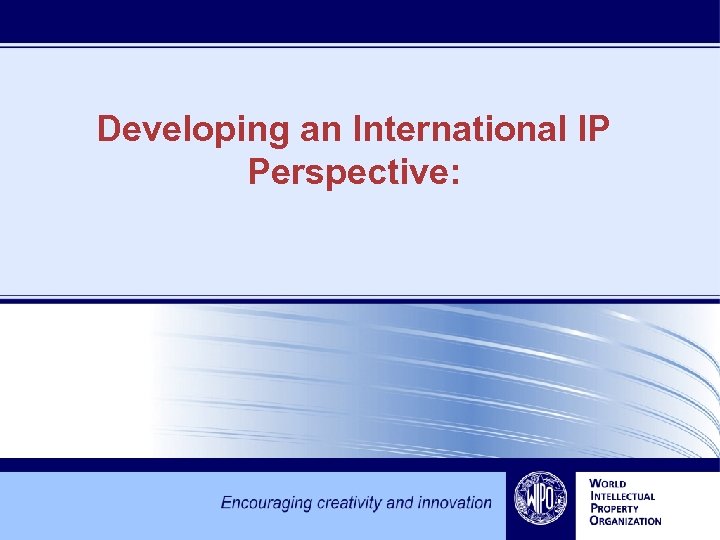 Developing an International IP Perspective:

Encouraging creativity and innovation

WIPO

WORLD
INTELLECTUAL
PROPERTY
ORGANIZATION